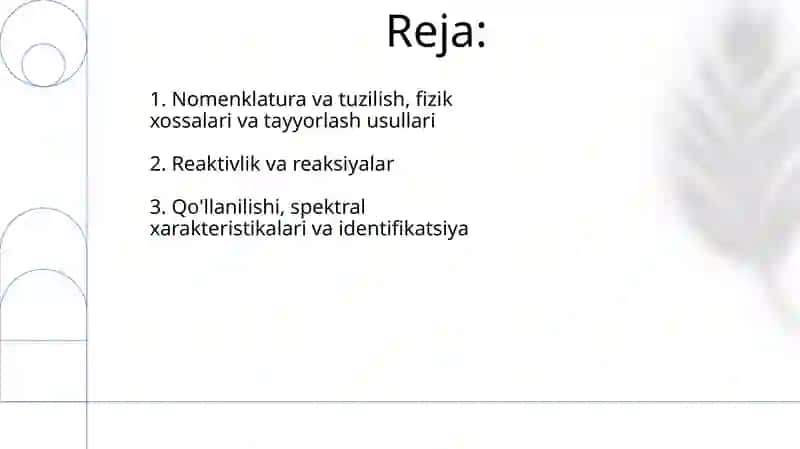 Reja:

1. Nomenklatura va tuzilish, fizik xossalari va tayyorlash usullari

2. Reaktivlik va reaksiyalar

3. Qo'llanilishi, spektral xarakteristikalari va identifikatsiya